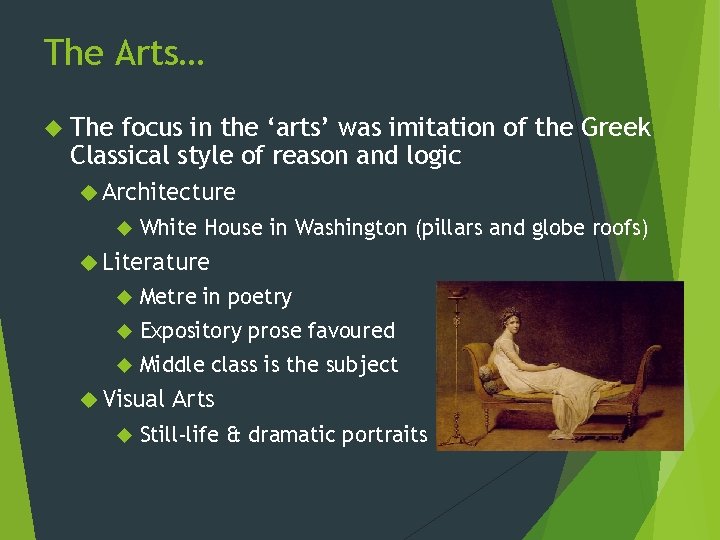 The Arts…

The focus in the ‘arts’ was imitation of the Greek Classical style of reason and logic

Architecture

White House in Washington (pillars and globe roofs)

Literature

Metre in poetry

Expository prose favoured

Middle class is the subject

Visual Arts

Still-life & dramatic portraits